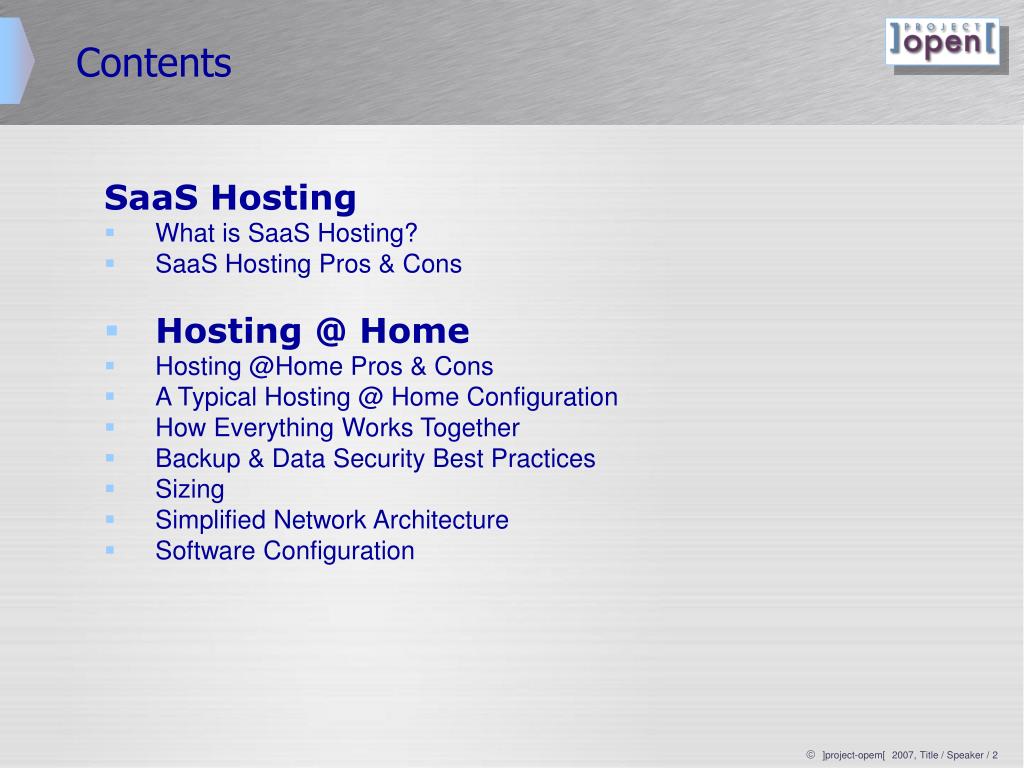 Contents

PROJECT
]open[

SaaS Hosting
- What is SaaS Hosting?
- SaaS Hosting Pros & Cons

- Hosting @ Home
- Hosting @Home Pros & Cons
- A Typical Hosting @ Home Configuration
- How Everything Works Together
- Backup & Data Security Best Practices
- Sizing
- Simplified Network Architecture
- Software Configuration

© ]project-opem[ 2007, Title / Speaker / 2